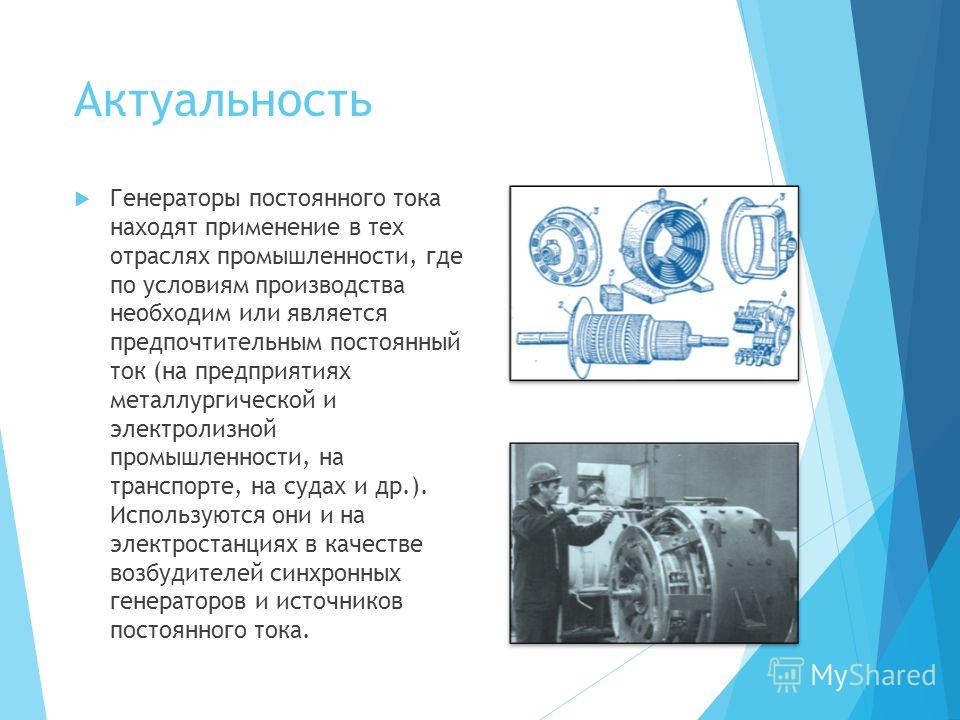 Актуальность

Генераторы постоянного тока находят применение в тех отраслях промышленности, где по условиям производства необходим или является предпочтительным постоянный ток (на предприятиях металлургической и электролизной промышленности, на транспорте, на судах и др.). Используются они и на электростанциях в качестве возбудителей синхронных генераторов и источников постоянного тока.

3 1 3 5 2 4

MyShared